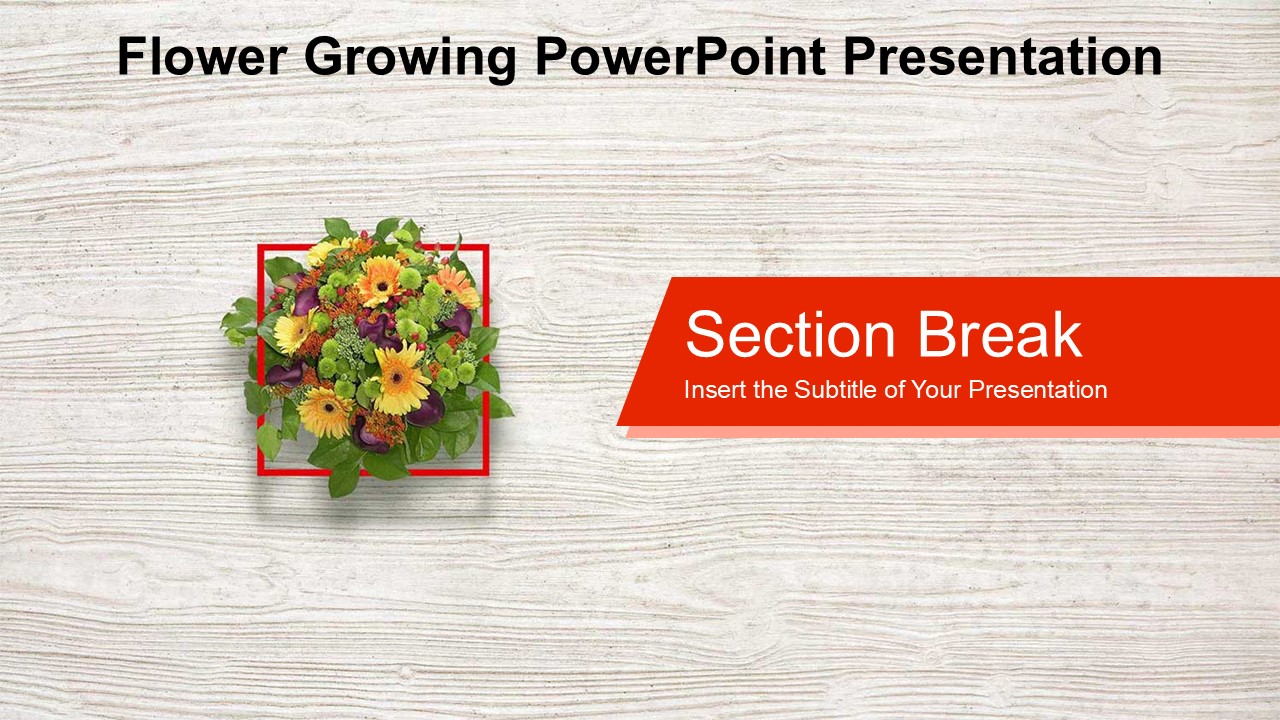 Flower Growing PowerPoint Presentation

Section Break

Insert the Subtitle of Your Presentation